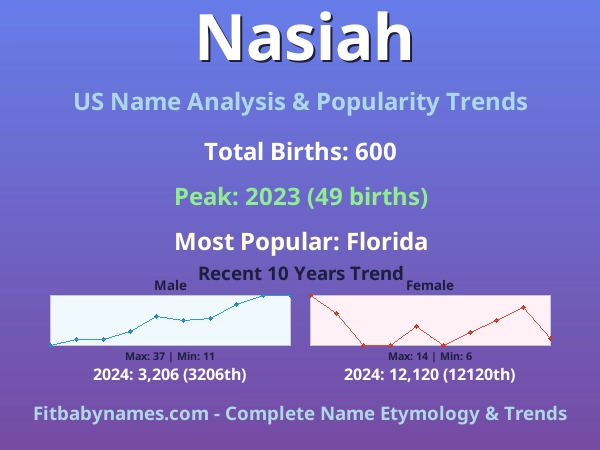 Nasiah

US Name Analysis & Popularity Trends

Total Births: 600

Peak: 2023 (49 births)

Most Popular: Florida

Recent 10 Years Trend

Male

Max: 37 | Min: 11

2024: 3,206 (3206th)

Female

Max: 14 | Min: 6

2024: 12,120 (12120th)

Fitbabynames.com - Complete Name Etymology & Trends